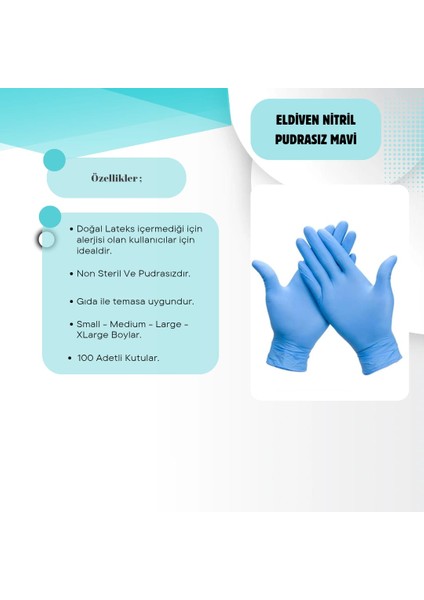 ELDİVEN NİTRİL PUDRASIZ MAVİ

Özellikler ;

• Doğal Lateks içermediği için alerjisi olan kullanıcılar için idealdir.

• Non Steril Ve Pudrasızdır.

• Gıda ile temasa uygundur.

• Small - Medium - Large - XLarge Boylar.

• 100 Adetli Kutular.